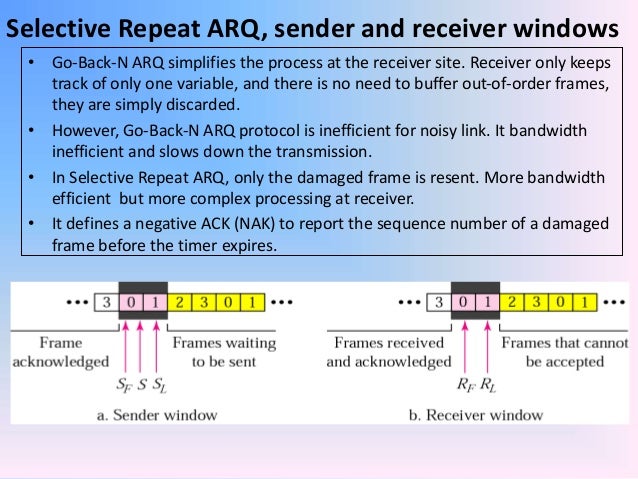 Selective Repeat ARQ, sender and receiver windows

• Go-Back-N ARQ simplifies the process at the receiver site. Receiver only keeps track of only one variable, and there is no need to buffer out-of-order frames, they are simply discarded.
• However, Go-Back-N ARQ protocol is inefficient for noisy link. It bandwidth inefficient and slows down the transmission.
• In Selective Repeat ARQ, only the damaged frame is resent. More bandwidth efficient but more complex processing at receiver.
• It defines a negative ACK (NAK) to report the sequence number of a damaged frame before the timer expires.

••• 3 0 1 2 3 0 1 •••

Frame acknowledged

Frames waiting to be sent

$S_F$ $S$ $S_L$

a. Sender window

••• 3 0 1 2 3 0 1 •••

Frames received and acknowledged

Frames that cannot be accepted

$R_F$ $R_L$

b. Receiver window